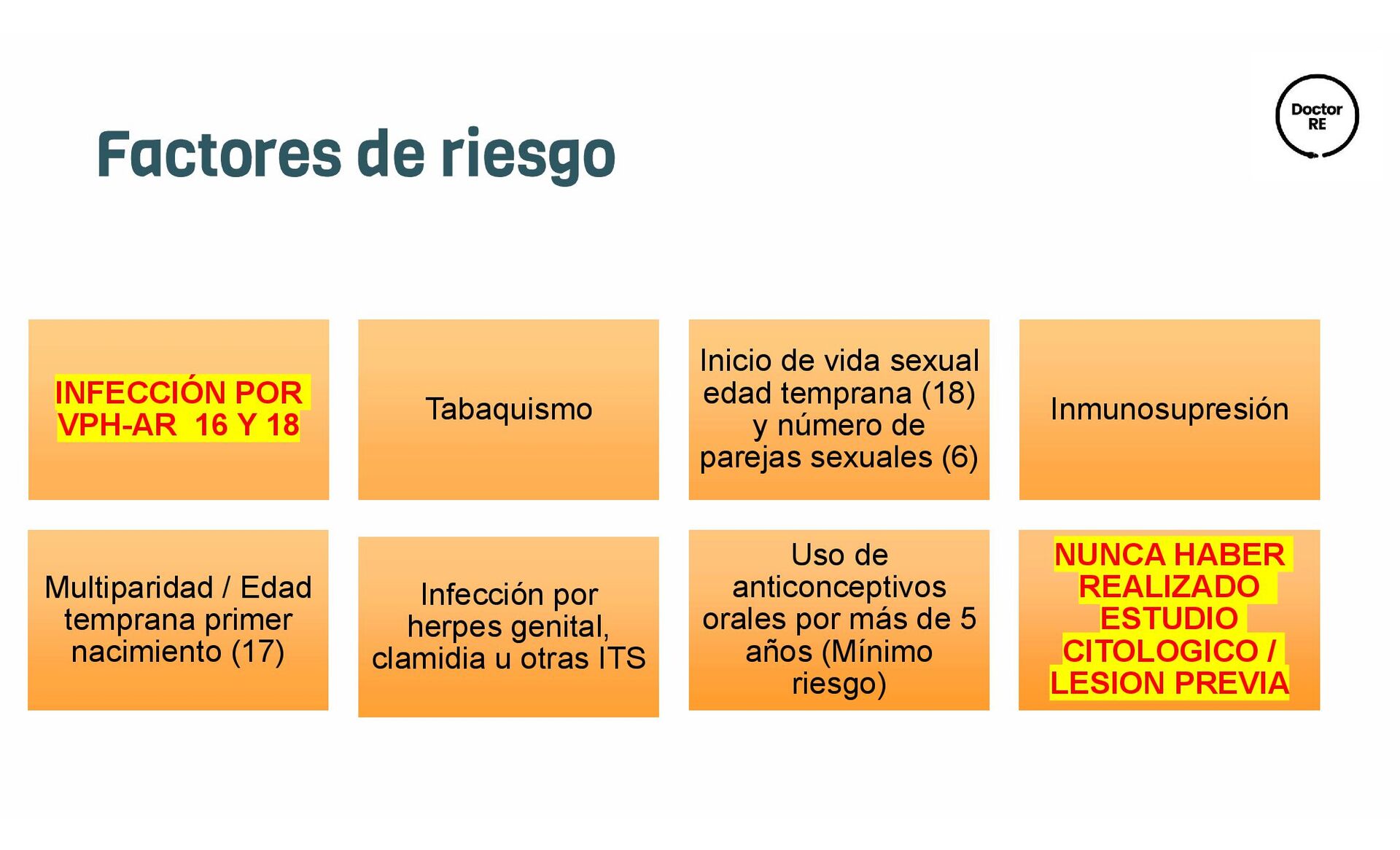 Factores de riesgo

Doctor RE

INFECCIÓN POR VPH-AR 16 Y 18

Tabaquismo

Inicio de vida sexual edad temprana (18) y número de parejas sexuales (6)

Inmunosupresión

Multiparidad / Edad temprana primer nacimiento (17)

Infección por herpes genital, clamidia u otras ITS

Uso de anticonceptivos orales por más de 5 años (Mínimo riesgo)

NUNCA HABER REALIZADO ESTUDIO CITOLOGICO / LESION PREVIA